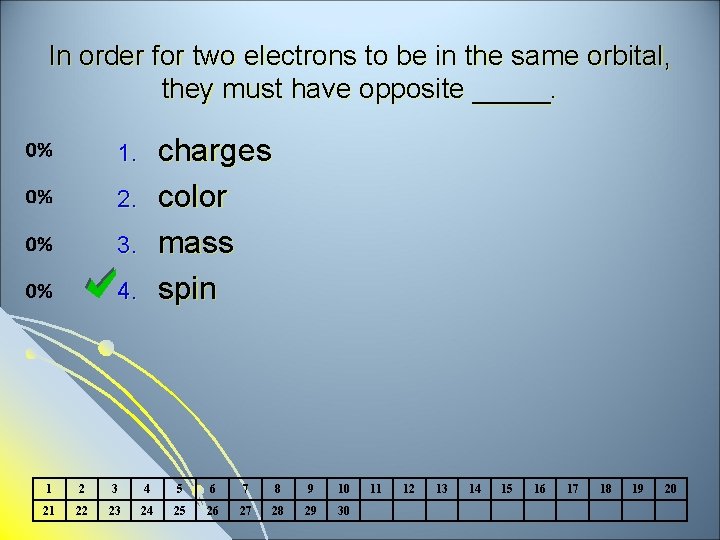 In order for two electrons to be in the same orbital, they must have opposite _____.

0% 1. charges

0% 2. color

0% 3. mass

0% 4. spin

| 1 | 2 | 3 | 4 | 5 | 6 | 7 | 8 | 9 | 10 | 11 | 12 | 13 | 14 | 15 | 16 | 17 | 18 | 19 | 20 |
|---|---|---|---|---|---|---|---|---|---|---|---|---|---|---|---|---|---|---|---|
| 21 | 22 | 23 | 24 | 25 | 26 | 27 | 28 | 29 | 30 | | | | | | | | | | |